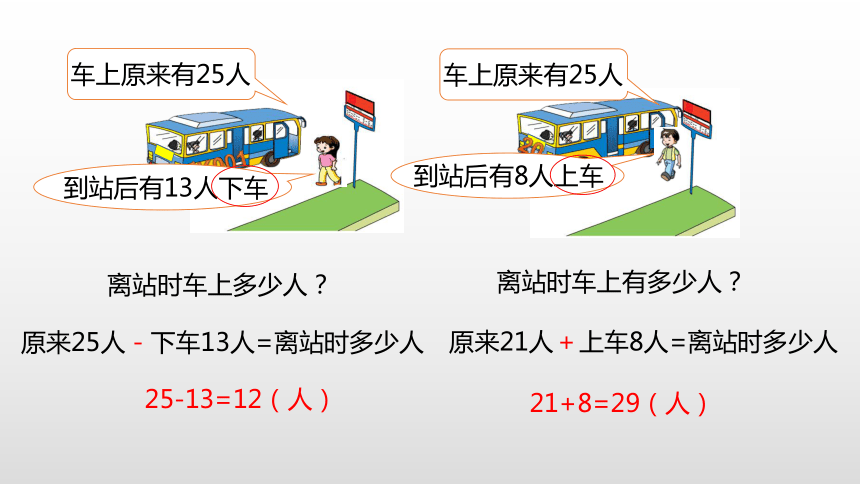 车上原来有25人

到站后有13人下车

离站时车上多少人？

原来25人 - 下车13人=离站时多少人

25-13=12（人）

车上原来有25人

到站后有8人上车

离站时车上有多少人？

原来21人 + 上车8人=离站时多少人

21+8=29（人）